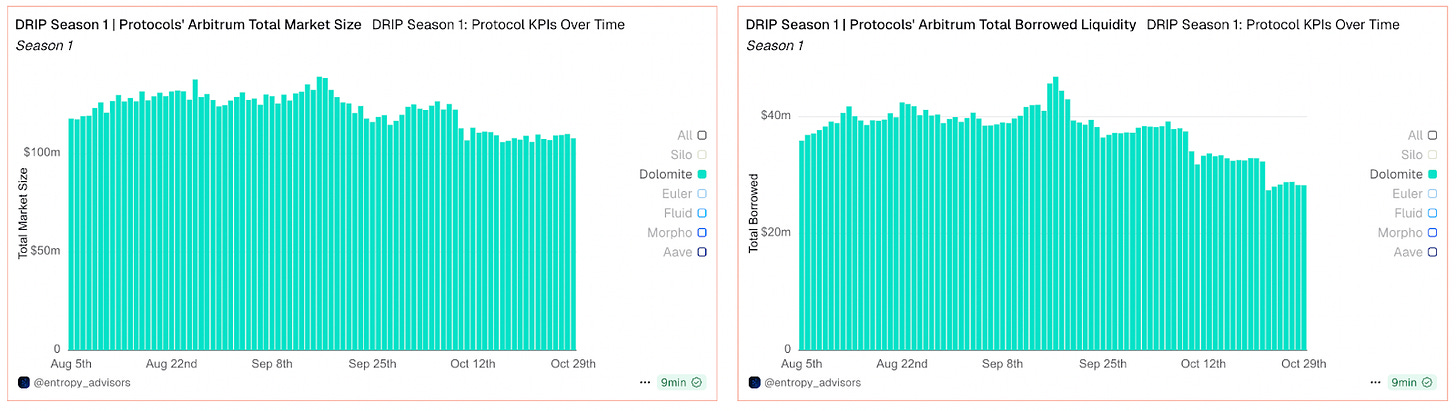 DRIP Season 1 | Protocols' Arbitrum Total Market Size DRIP Season 1: Protocol KPIs Over Time
Season 1

Total Market Size

$100m
$50m
0

Aug 5th Aug 22nd Sep 8th Sep 25th Oct 12th Oct 29th

All
Silo
Dolomite
Euler
Fluid
Morpho
Aave

@entropy_advisors

9min

DRIP Season 1 | Protocols' Arbitrum Total Borrowed Liquidity DRIP Season 1: Protocol KPIs Over Time
Season 1

Total Borrowed

$40m
$20m
0

Aug 5th Aug 22nd Sep 8th Sep 25th Oct 12th Oct 29th

All
Silo
Dolomite
Euler
Fluid
Morpho
Aave

@entropy_advisors

9min